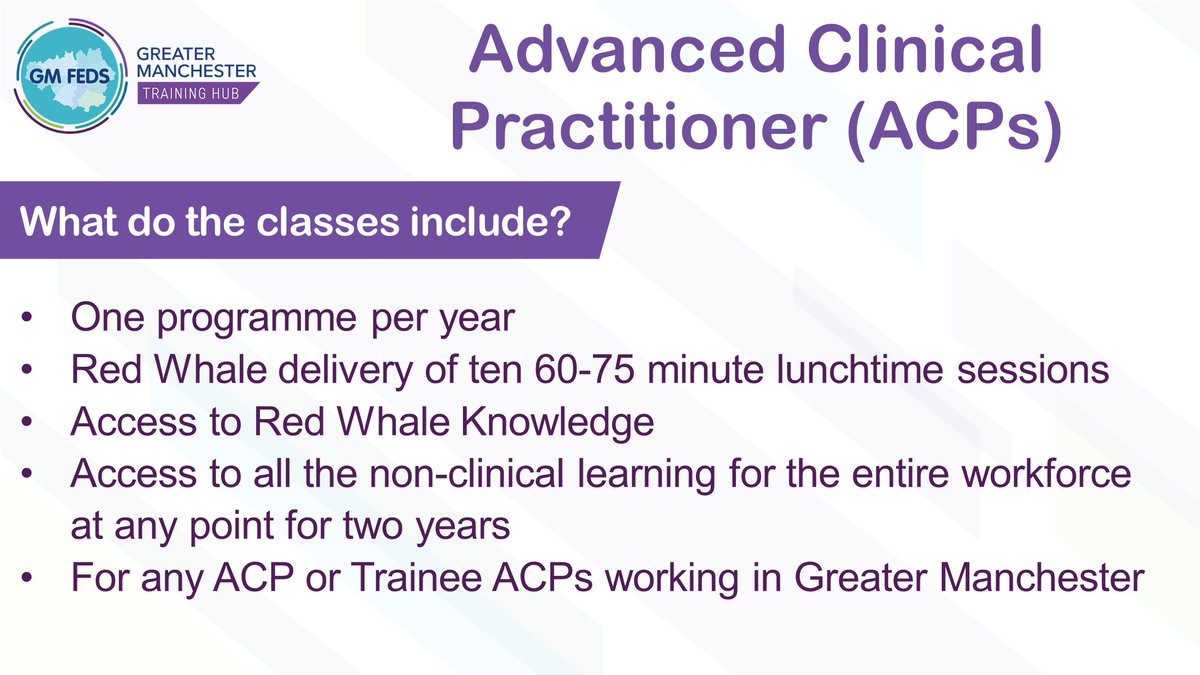 GM FEDS
GREATER MANCHESTER
TRAINING HUB

Advanced Clinical Practitioner (ACPs)

What do the classes include?

• One programme per year
• Red Whale delivery of ten 60-75 minute lunchtime sessions
• Access to Red Whale Knowledge
• Access to all the non-clinical learning for the entire workforce at any point for two years
• For any ACP or Trainee ACPs working in Greater Manchester